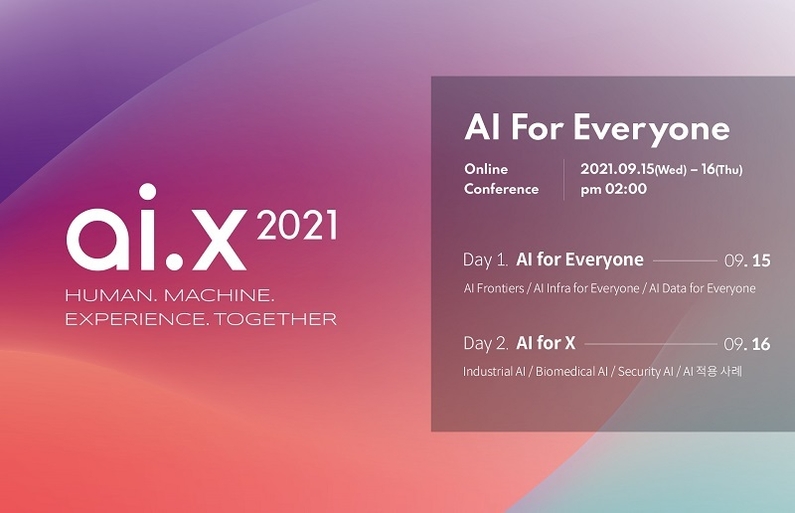 ai.x 2021

HUMAN. MACHINE. EXPERIENCE. TOGETHER

AI For Everyone

Online Conference

2021.09.15(Wed) – 16(Thu) pm 02:00

Day 1. AI for Everyone 09. 15

AI Frontiers / AI Infra for Everyone / AI Data for Everyone

Day 2. AI for X 09. 16

Industrial AI / Biomedical AI / Security AI / AI 적용 사례